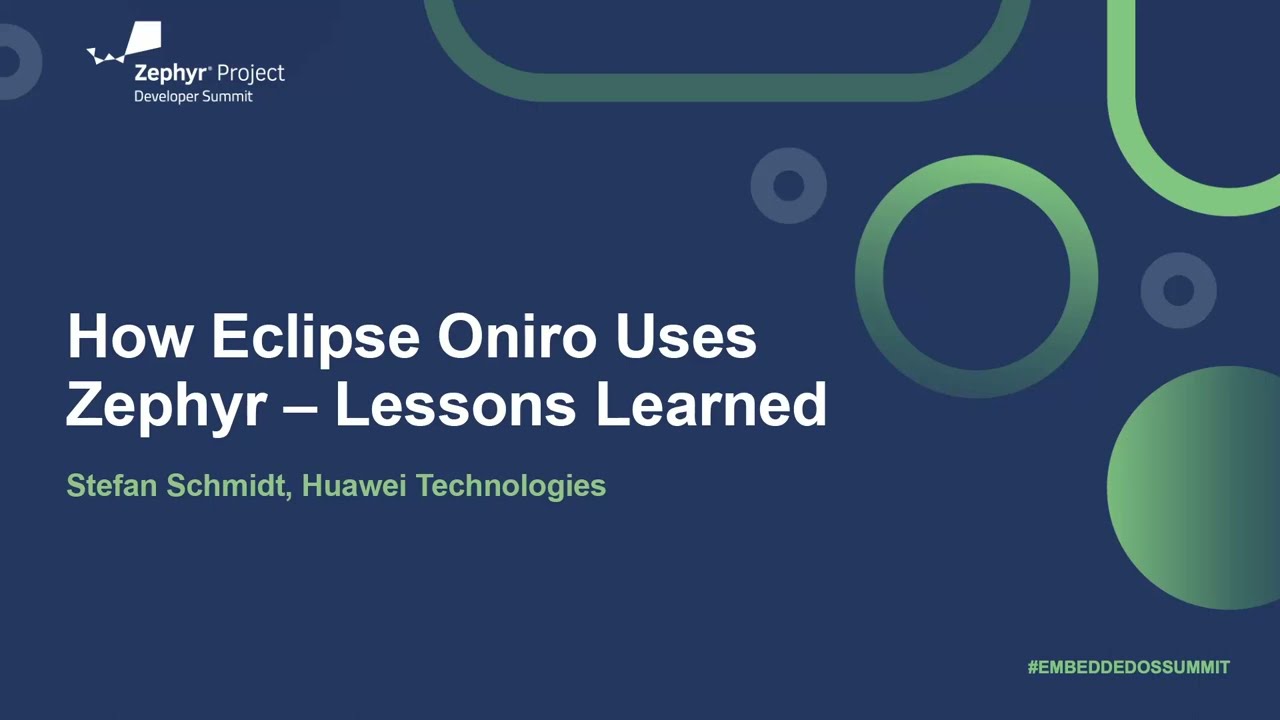 Zephyr® Project
Developer Summit

How Eclipse Oniro Uses Zephyr – Lessons Learned

Stefan Schmidt, Huawei Technologies

#EMBEDDEDOSSUMMIT